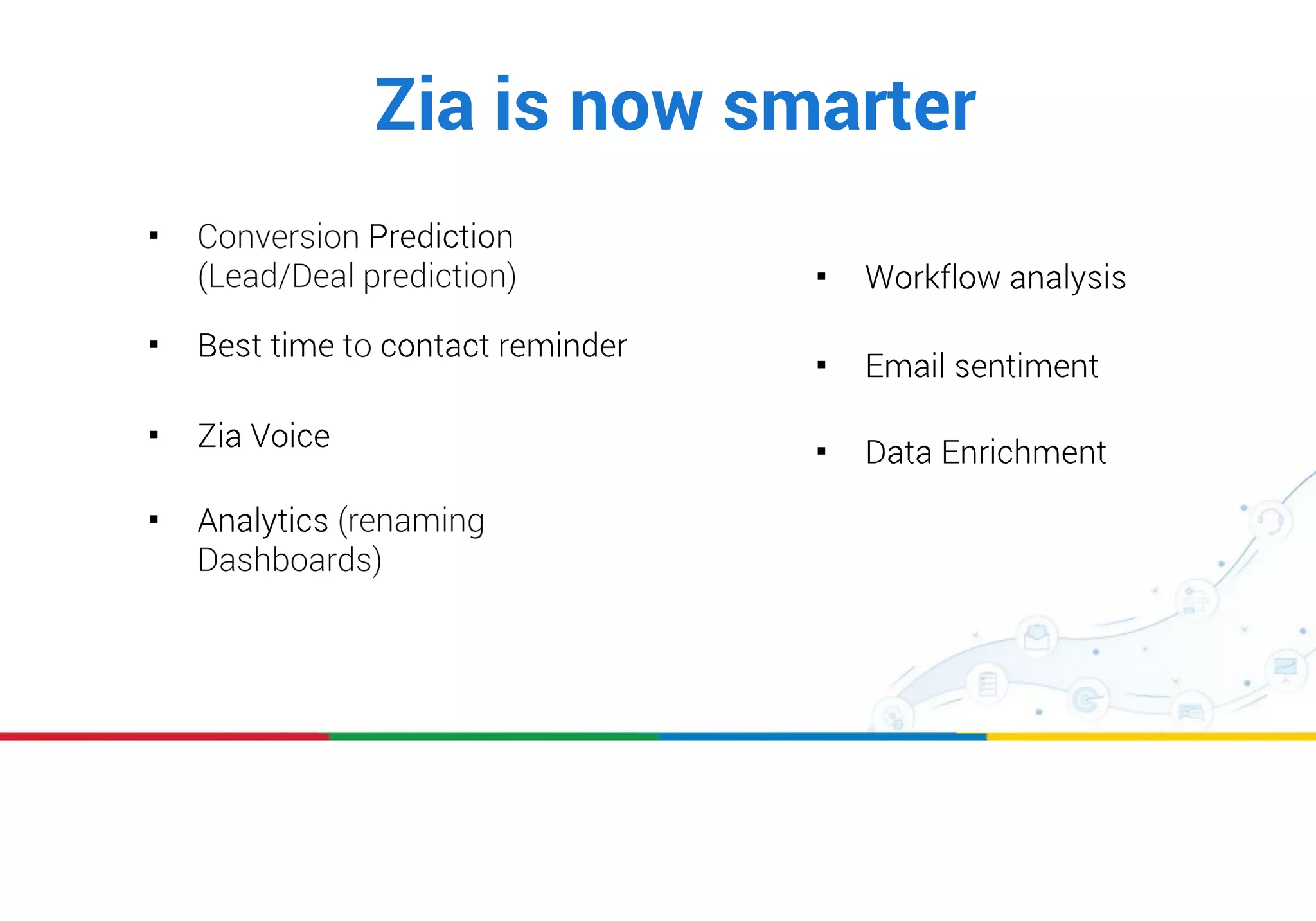 Zia is now smarter

▪ Conversion Prediction (Lead/Deal prediction)

▪ Best time to contact reminder

▪ Zia Voice

▪ Analytics (renaming Dashboards)

▪ Workflow analysis

▪ Email sentiment

▪ Data Enrichment